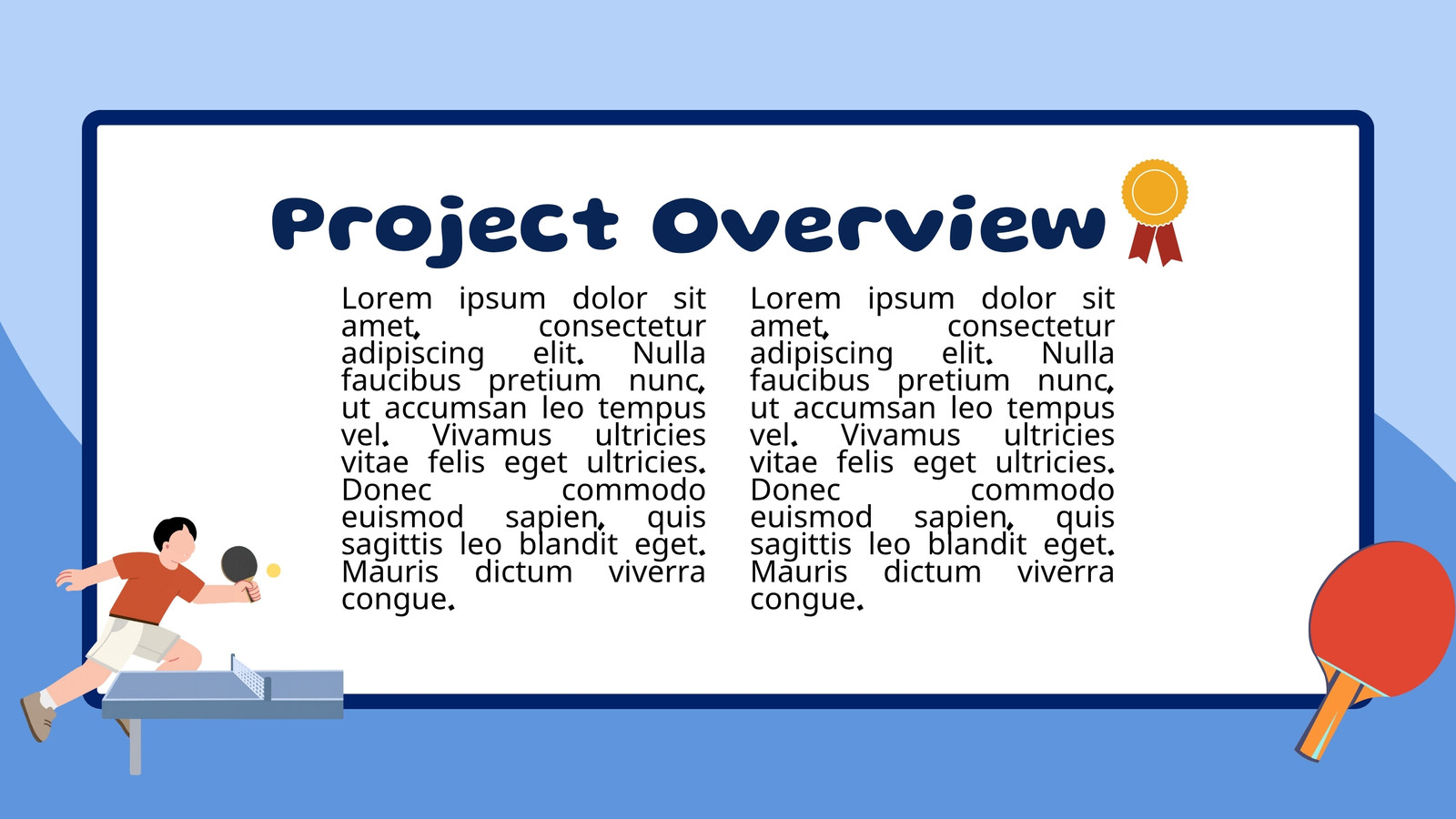 Project Overview

Lorem ipsum dolor sit amet, consectetur adipiscing elit. Nulla faucibus pretium nunc, ut accumsan leo tempus vel. Vivamus ultricies vitae felis eget ultricies. Donec commodo euismod sapien, quis sagittis leo blandit eget. Mauris dictum viverra congue.

Lorem ipsum dolor sit amet, consectetur adipiscing elit. Nulla faucibus pretium nunc, ut accumsan leo tempus vel. Vivamus ultricies vitae felis eget ultricies. Donec commodo euismod sapien, quis sagittis leo blandit eget. Mauris dictum viverra congue.